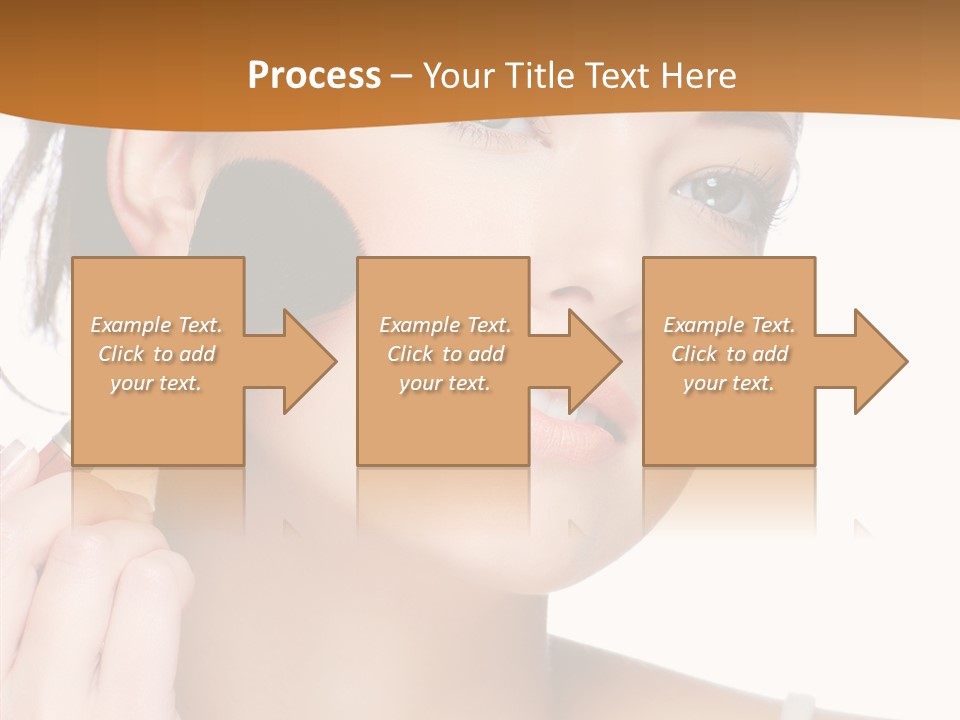 Process – Your Title Text Here

Example Text. Click to add your text.

Example Text. Click to add your text.

Example Text. Click to add your text.